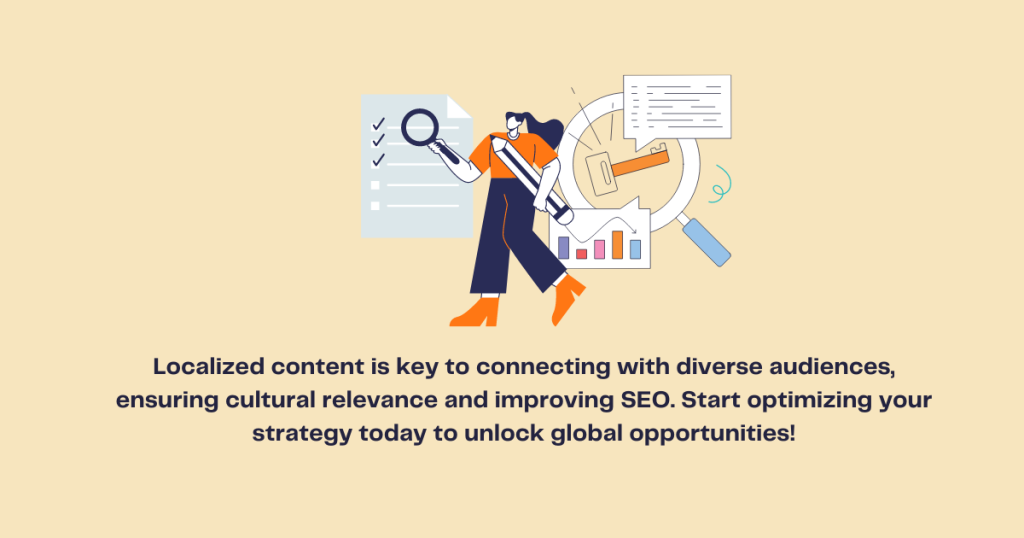 Localized content is key to connecting with diverse audiences, ensuring cultural relevance and improving SEO. Start optimizing your strategy today to unlock global opportunities!